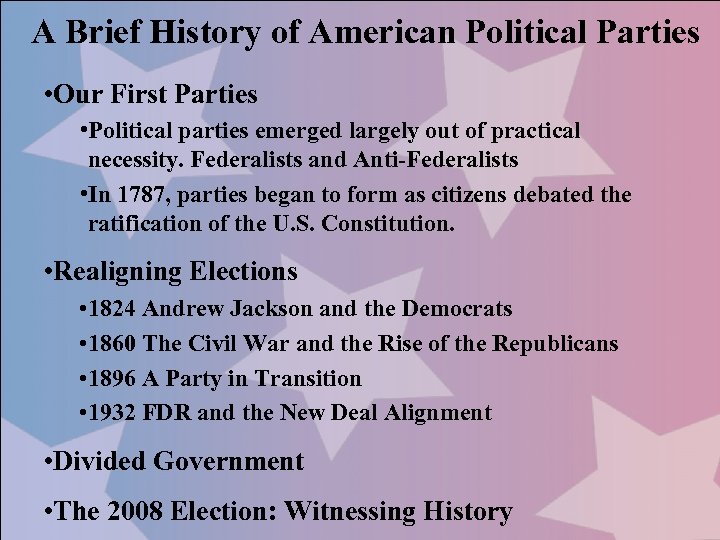 A Brief History of American Political Parties

•Our First Parties

•Political parties emerged largely out of practical necessity. Federalists and Anti-Federalists

•In 1787, parties began to form as citizens debated the ratification of the U.S. Constitution.

•Realigning Elections

•1824 Andrew Jackson and the Democrats

•1860 The Civil War and the Rise of the Republicans

•1896 A Party in Transition

•1932 FDR and the New Deal Alignment

•Divided Government

•The 2008 Election: Witnessing History